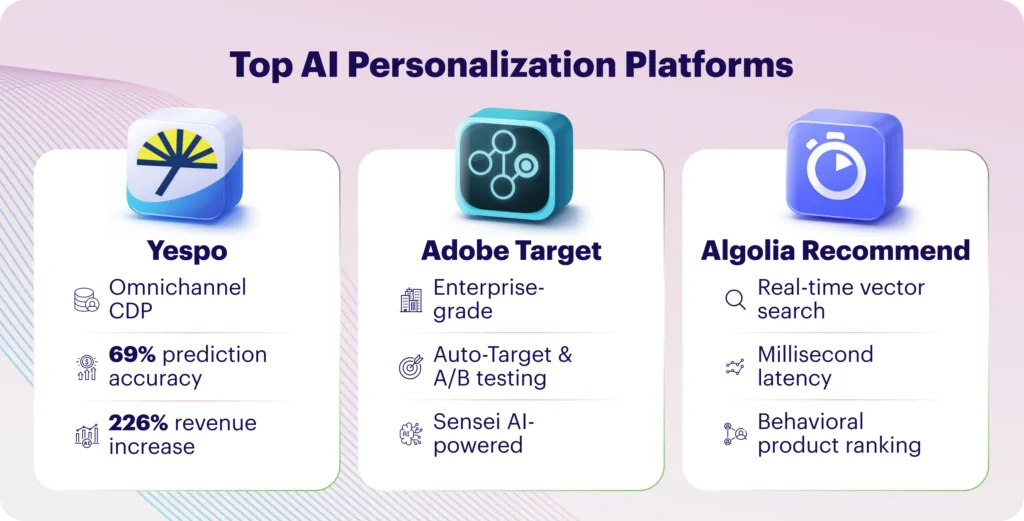 Top AI Personalization Platforms

Yespo

Omnichannel CDP

69% prediction accuracy

226% revenue increase

Adobe Target

Enterprise-grade

Auto-Target & A/B testing

Sensei AI-powered

Algolia Recommend

Real-time vector search

Millisecond latency

Behavioral product ranking